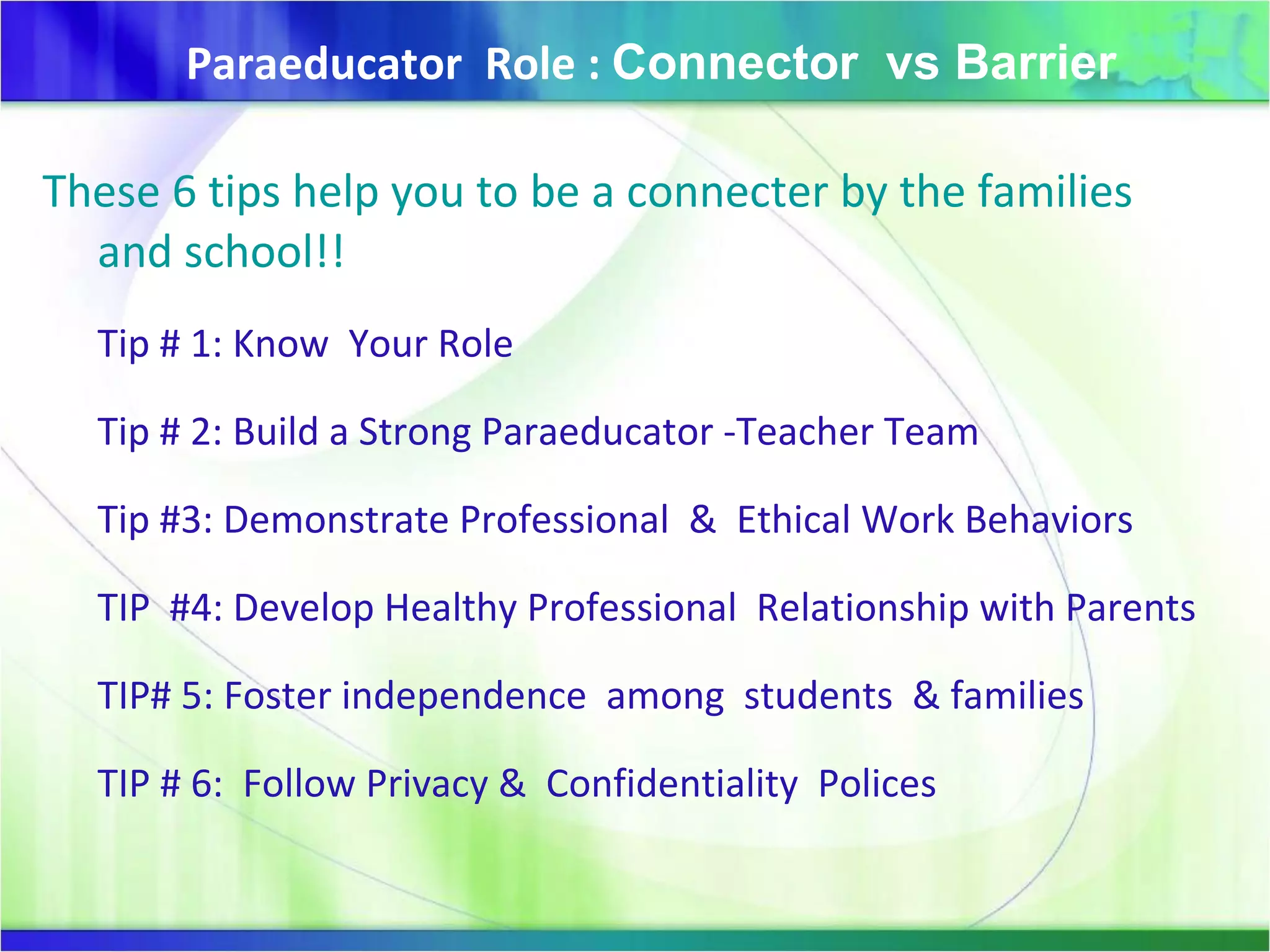 Paraeducator Role : Connector vs Barrier

These 6 tips help you to be a connecter by the families and school!!

Tip # 1: Know Your Role

Tip # 2: Build a Strong Paraeducator -Teacher Team

Tip #3: Demonstrate Professional & Ethical Work Behaviors

TIP #4: Develop Healthy Professional Relationship with Parents

TIP# 5: Foster independence among students & families

TIP # 6: Follow Privacy & Confidentiality Polices